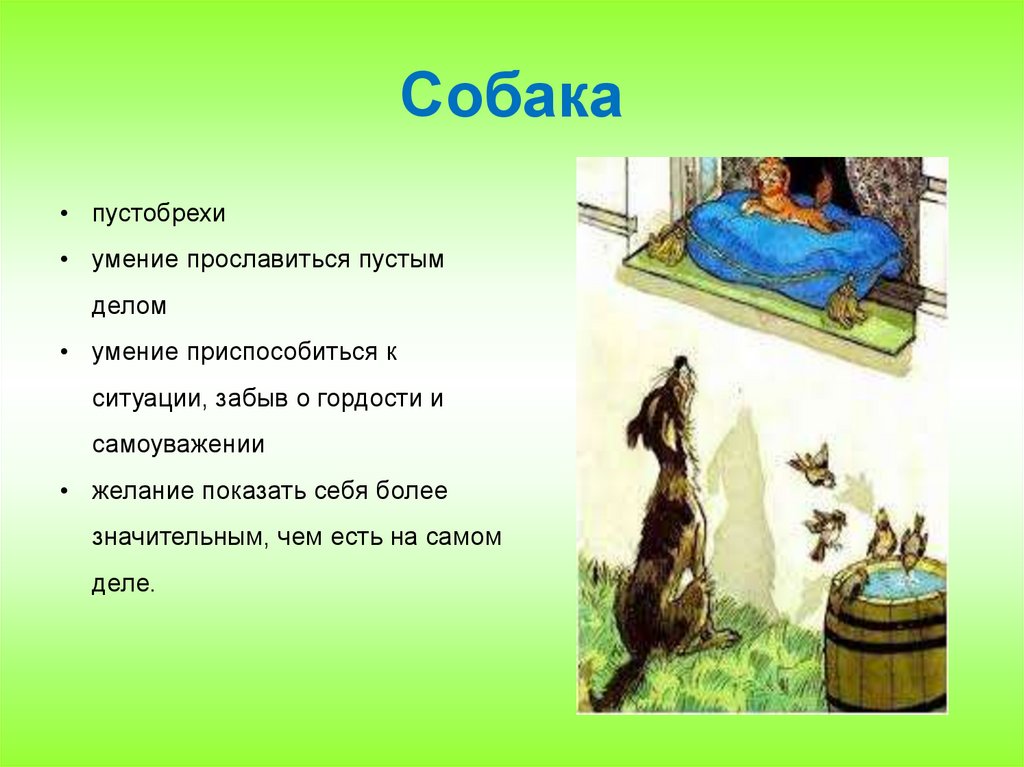 Собака

• пустобрехи
• умение прославиться пустым делом
• умение приспособиться к ситуации, забыв о гордости и самоуважении
• желание показать себя более значительным, чем есть на самом деле.